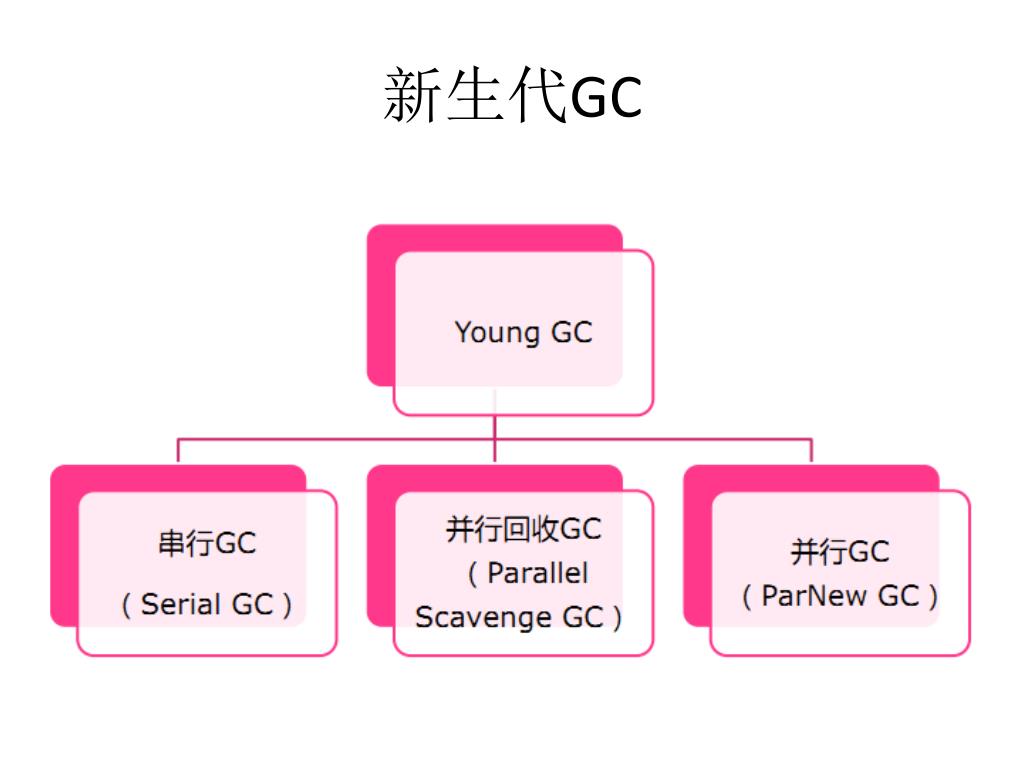 新生代GC

Young GC

串行GC
（Serial GC）

并行回收GC
（Parallel Scavenge GC）

并行GC
（ParNew GC）